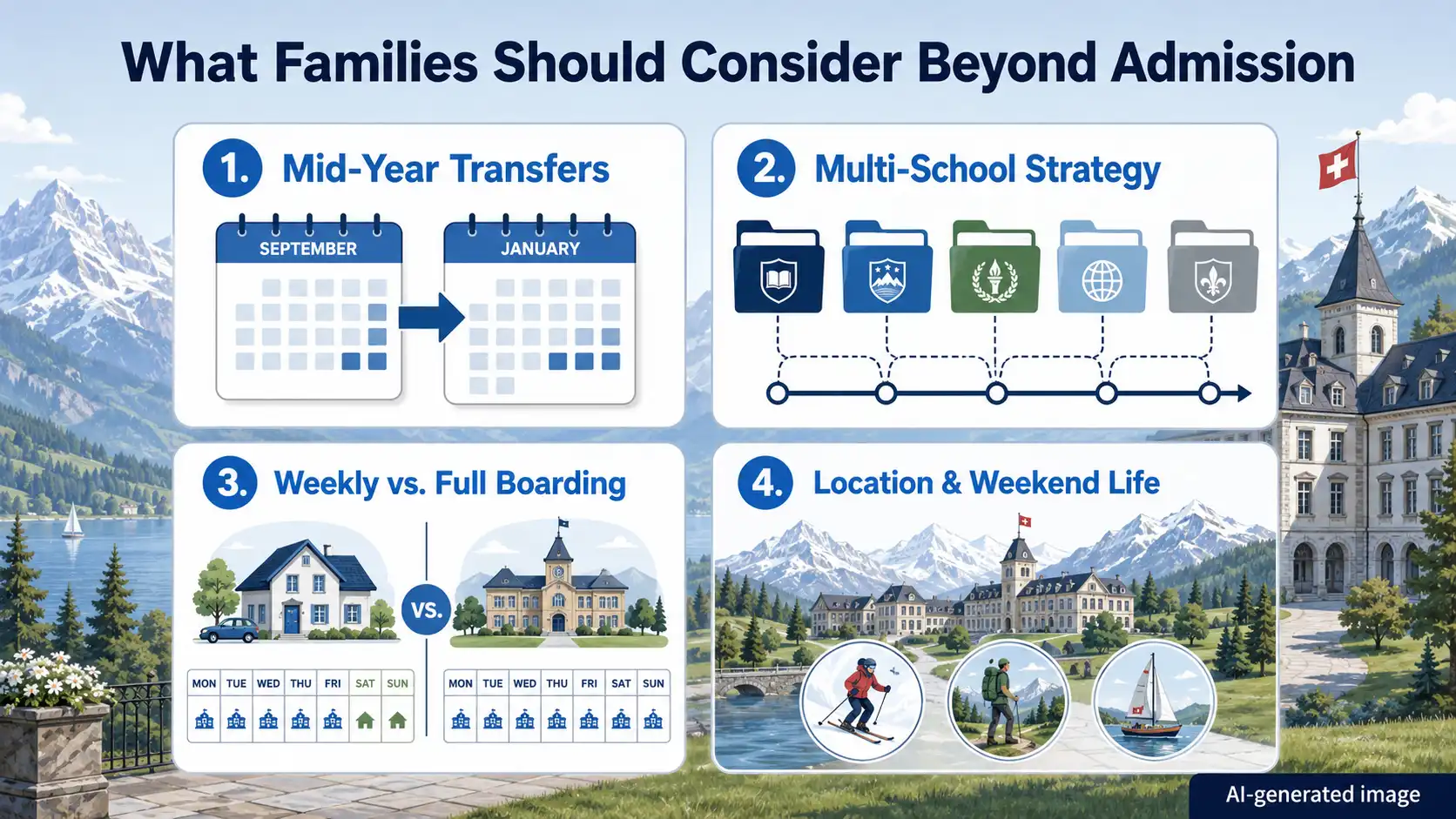 What Families Should Consider Beyond Admission

1. Mid-Year Transfers

SEPTEMBER

JANUARY

2. Multi-School Strategy

3. Weekly vs. Full Boarding

VS.

| MON | TUE | WED | THU | FRI | SAT | SUN |
|---|---|---|---|---|---|---|

| MON | TUE | WED | THU | FRI | SAT | SUN |
|---|---|---|---|---|---|---|

4. Location & Weekend Life

AI-generated image